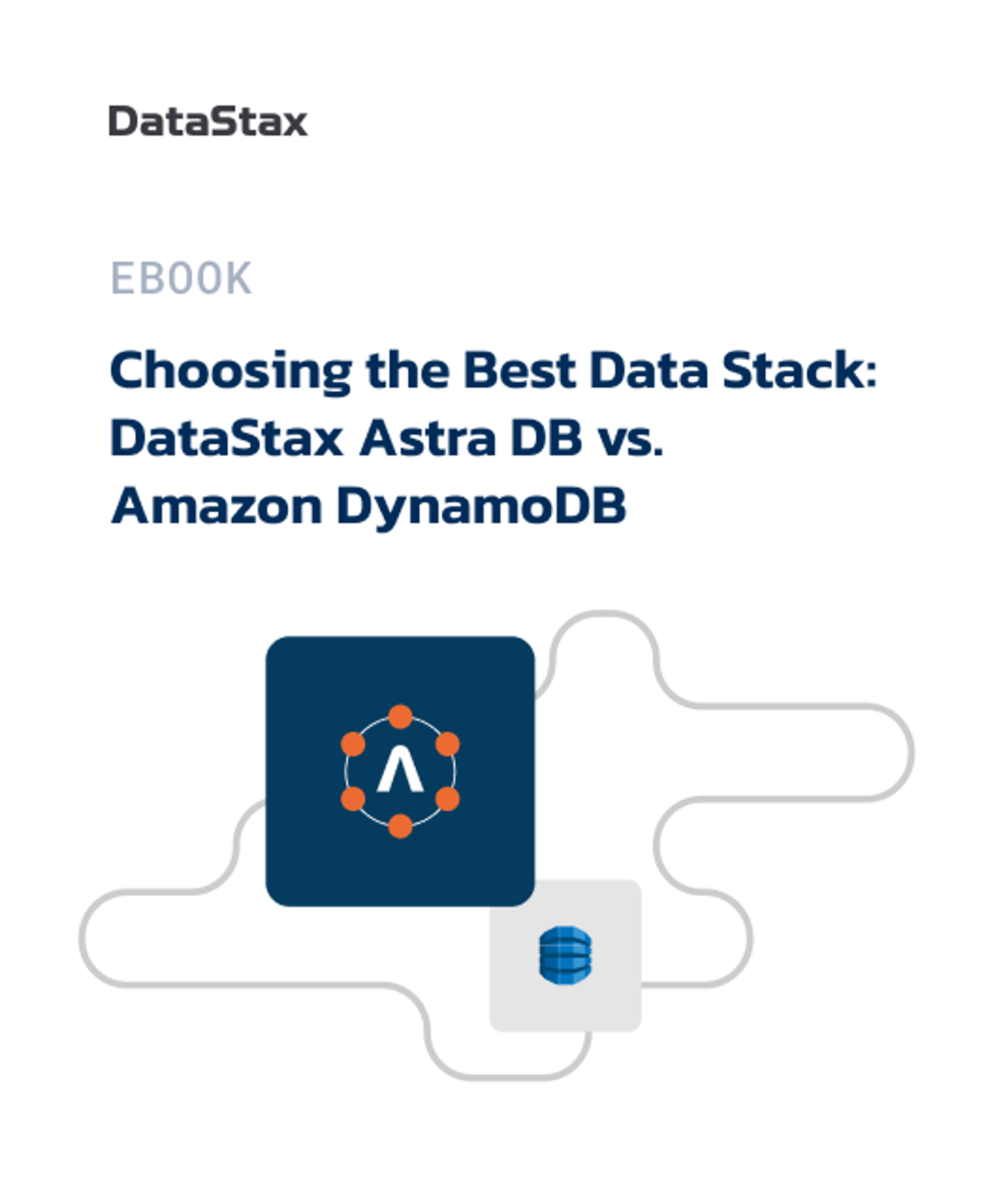 DataStax

EBOOK

Choosing the Best Data Stack: DataStax Astra DB vs. Amazon DynamoDB